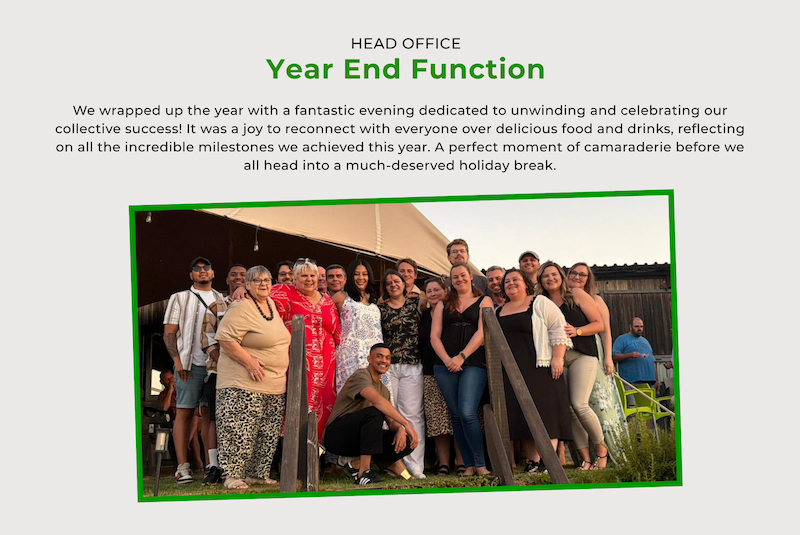 HEAD OFFICE

Year End Function

We wrapped up the year with a fantastic evening dedicated to unwinding and celebrating our collective success! It was a joy to reconnect with everyone over delicious food and drinks, reflecting on all the incredible milestones we achieved this year. A perfect moment of camaraderie before we all head into a much-deserved holiday break.